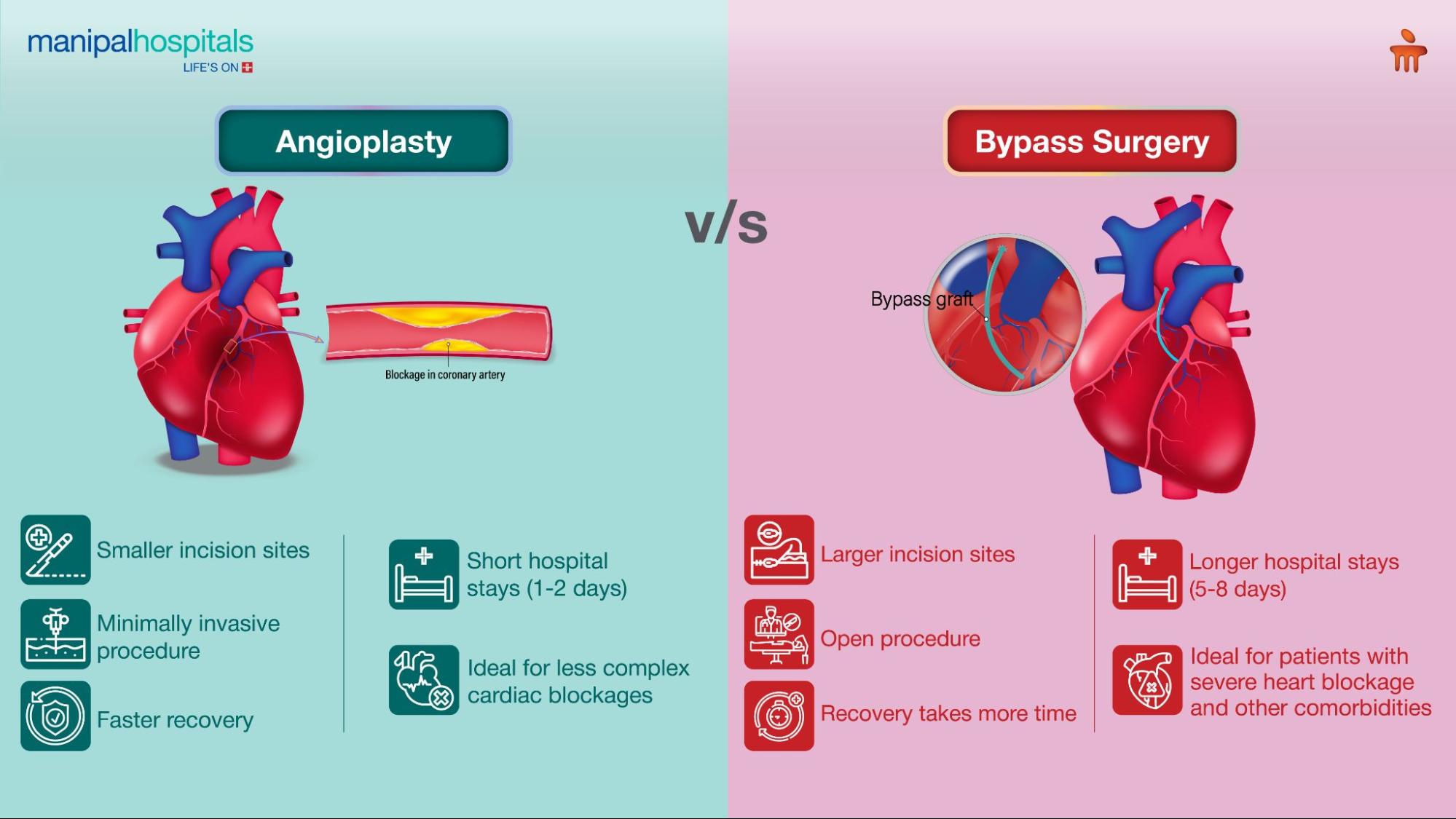 manipalhospitals
LIFE'S ON

Angioplasty

v/s

Bypass Surgery

Blockage in coronary artery

Bypass graft

Smaller incision sites

Minimally invasive procedure

Faster recovery

Short hospital stays (1-2 days)

Ideal for less complex cardiac blockages

Larger incision sites

Open procedure

Recovery takes more time

Longer hospital stays (5-8 days)

Ideal for patients with severe heart blockage and other comorbidities